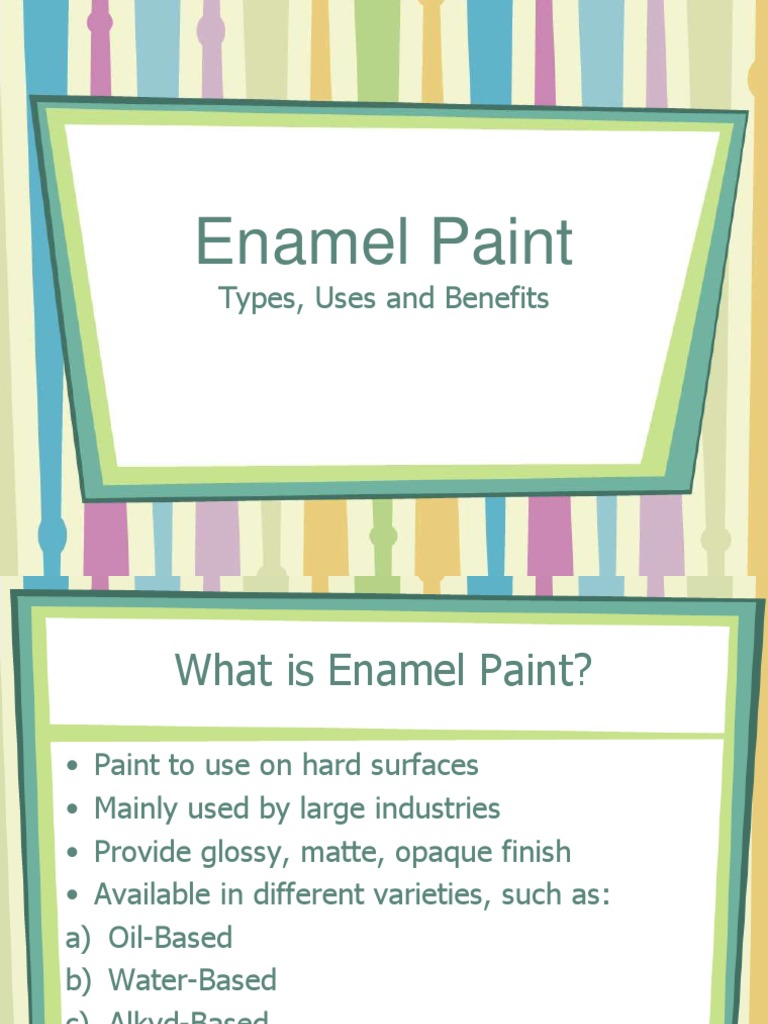 Enamel Paint
Types, Uses and Benefits

What is Enamel Paint?

• Paint to use on hard surfaces
• Mainly used by large industries
• Provide glossy, matte, opaque finish
• Available in different varieties, such as:
a) Oil-Based
b) Water-Based
c) Alkyd-Based